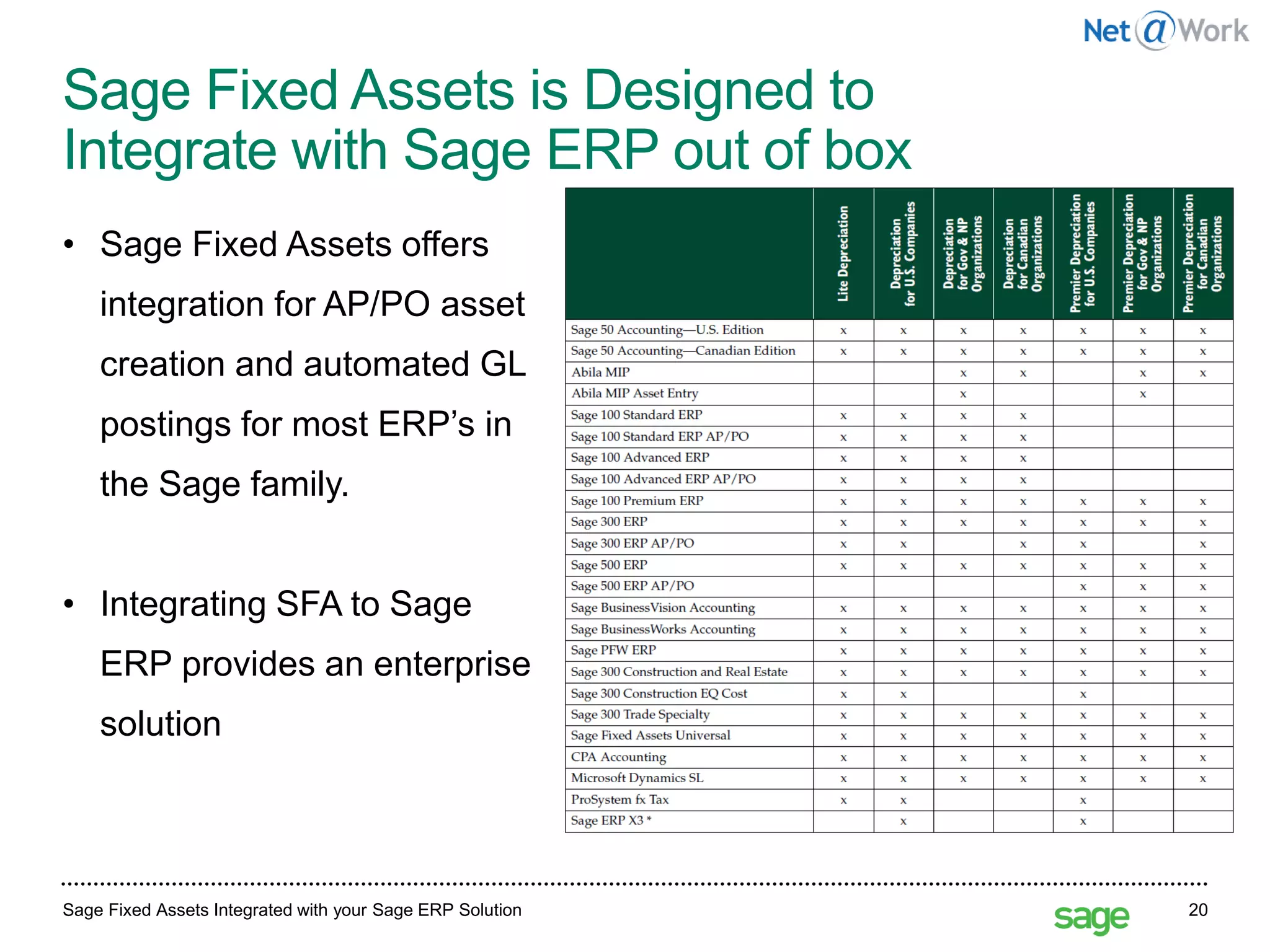 Net@Work

Sage Fixed Assets is Designed to Integrate with Sage ERP out of box

• Sage Fixed Assets offers integration for AP/PO asset creation and automated GL postings for most ERP's in the Sage family.

• Integrating SFA to Sage ERP provides an enterprise solution

| | Lite Depreciation | Depreciation for U.S. Companies | Depreciation for Gov & NP Organizations | Depreciation for Canadian Organizations | Premier Depreciation for U.S. Companies | Premier Depreciation for Gov & NP Organizations | Premier Depreciation for Canadian Organizations |
|---|---|---|---|---|---|---|---|
| Sage 50 Accounting—U.S. Edition | x | x | x | x | x | x | x |
| Sage 50 Accounting—Canadian Edition | x | x | x | x | x | x | x |
| Abila MIP | | | x | x | | x | x |
| Abila MIP Asset Entry | | | x | | | x | |
| Sage 100 Standard ERP | x | x | x | x | | | |
| Sage 100 Standard ERP AP/PO | x | x | x | x | | | |
| Sage 100 Advanced ERP | x | x | x | x | | | |
| Sage 100 Advanced ERP AP/PO | x | x | x | x | | | |
| Sage 100 Premium ERP | x | x | x | x | x | x | x |
| Sage 300 ERP | x | x | x | x | x | x | x |
| Sage 300 ERP AP/PO | x | x | | x | x | | x |
| Sage 500 ERP | x | x | x | x | x | x | x |
| Sage 500 ERP AP/PO | | | | | x | x | x |
| Sage BusinessVision Accounting | x | x | x | x | x | x | x |
| Sage BusinessWorks Accounting | x | x | x | x | x | x | x |
| Sage PFW ERP | x | x | x | x | x | x | x |
| Sage 300 Construction and Real Estate | x | x | x | x | x | x | x |
| Sage 300 Construction EQ Cost | x | x | | | x | | |
| Sage 300 Trade Specialty | x | x | x | x | x | x | x |
| Sage Fixed Assets Universal | x | x | x | x | x | x | x |
| CPA Accounting | x | x | x | x | x | x | x |
| Microsoft Dynamics SL | x | x | x | x | x | x | x |
| ProSystem fx Tax | x | x | | | x | | |
| Sage ERP X3 * | | x | | | x | | |

Sage Fixed Assets Integrated with your Sage ERP Solution
sage
20